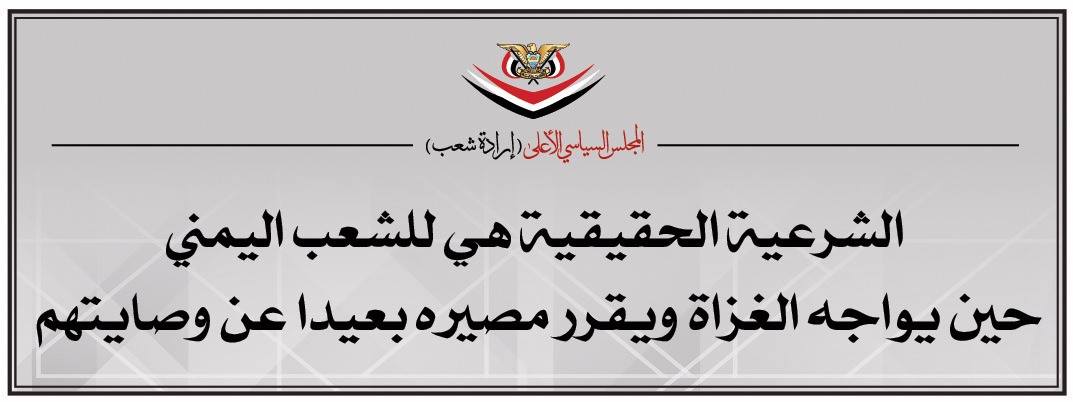 المجلس السياسي الأعلى (إرادة شعب)

الشرعية الحقيقية هي للشعب اليمني حين يواجه الغزاة ويقرر مصيره بعيدا عن وصايتهم